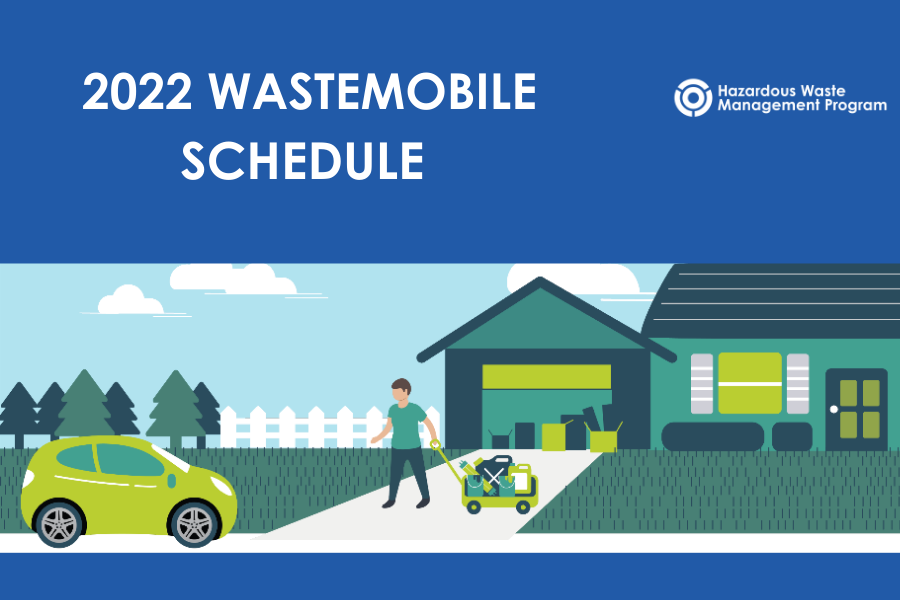 2022 WASTEMOBILE SCHEDULE

Hazardous Waste Management Program